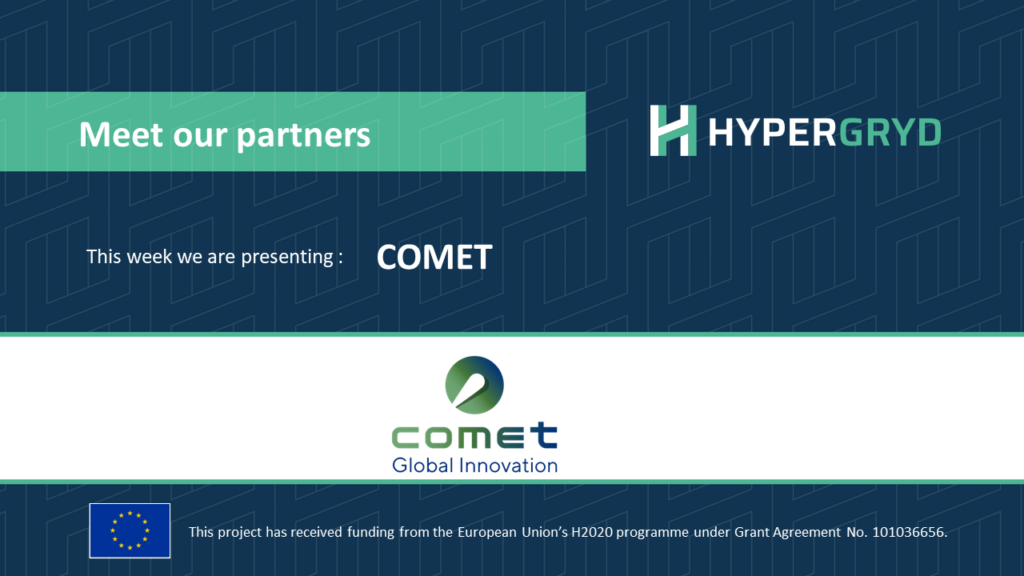 Meet our partners

HYPERGRYD

This week we are presenting : COMET

comet
Global Innovation

This project has received funding from the European Union's H2020 programme under Grant Agreement No. 101036656.